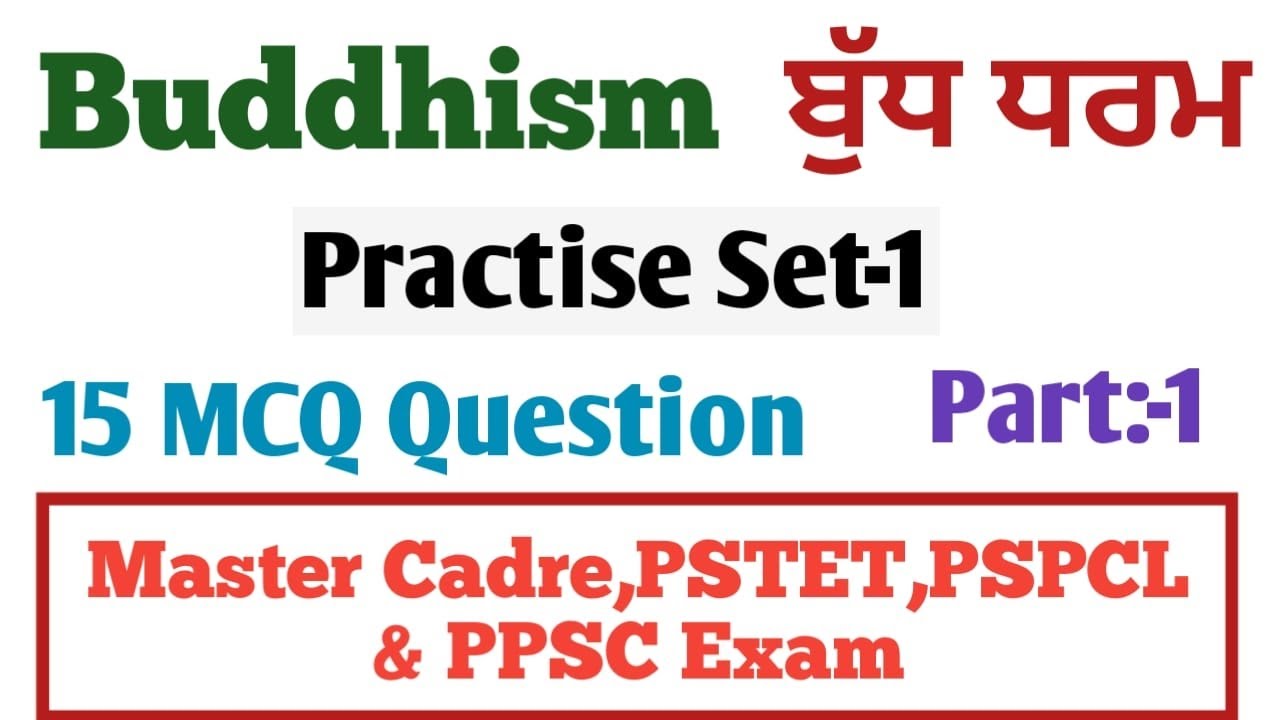 Buddhism ਬੁੱਧ ਧਰਮ

Practise Set-1

15 MCQ Question

Part:-1

Master Cadre,PSTET,PSPCL & PPSC Exam